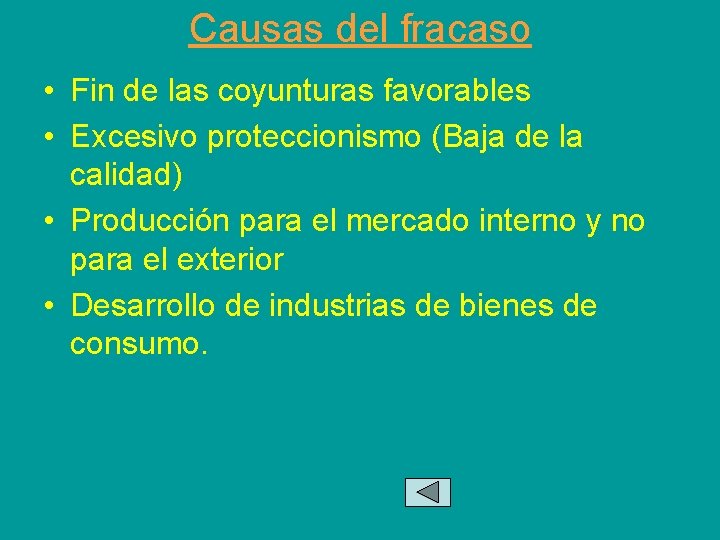 Causas del fracaso

• Fin de las coyunturas favorables
• Excesivo proteccionismo (Baja de la calidad)
• Producción para el mercado interno y no para el exterior
• Desarrollo de industrias de bienes de consumo.